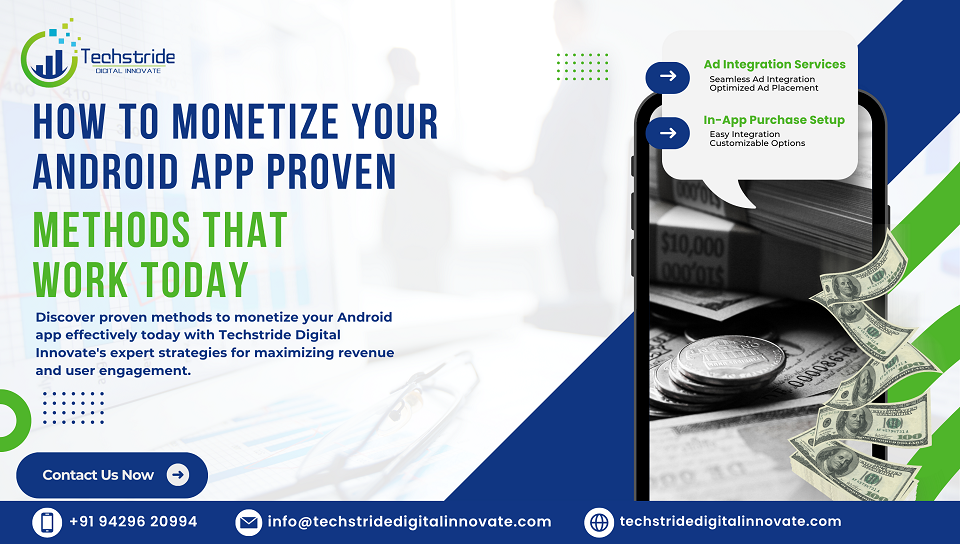 Techstride
DIGITAL INNOVATE

HOW TO MONETIZE YOUR ANDROID APP PROVEN METHODS THAT WORK TODAY

Discover proven methods to monetize your Android app effectively today with Techstride Digital Innovate's expert strategies for maximizing revenue and user engagement.

Contact Us Now

Ad Integration Services
Seamless Ad Integration
Optimized Ad Placement

In-App Purchase Setup
Easy Integration
Customizable Options

$10,000

+91 94296 20994
info@techstridedigitalinnovate.com
techstridedigitalinnovate.com